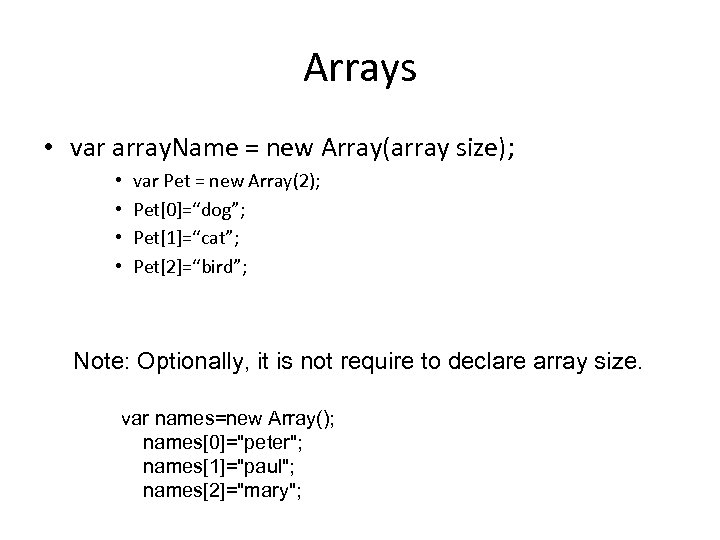 Arrays

• var arrayName = new Array(array size);
  • var Pet = new Array(2);
  • Pet[0]=“dog”;
  • Pet[1]=“cat”;
  • Pet[2]=“bird”;

Note: Optionally, it is not require to declare array size.

var names=new Array();
names[0]="peter";
names[1]="paul";
names[2]="mary";